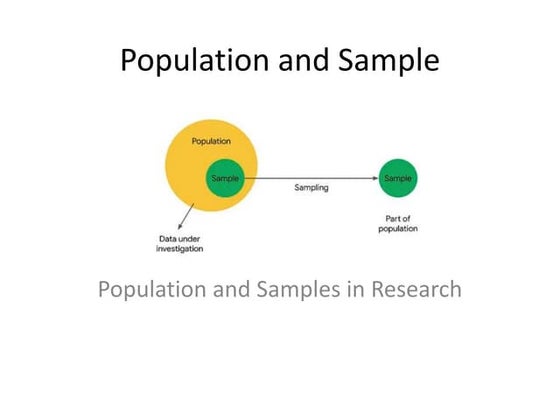 Population and Sample

Population

Sample

Sampling

Sample

Data under investigation

Part of population

Population and Samples in Research